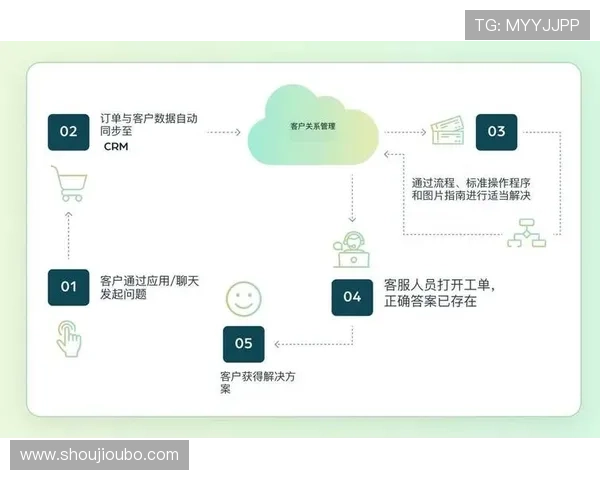 TG: MYYJJPP

02
订单与客户数据自动同步至
CRM

客户关系管理

03

通过流程、标准操作程序和图片指南进行适当解决

01
客户通过应用/聊天发起问题

04
客服人员打开工单,正确答案已存在

05
客户获得解决方案

www.shoujioubo.com